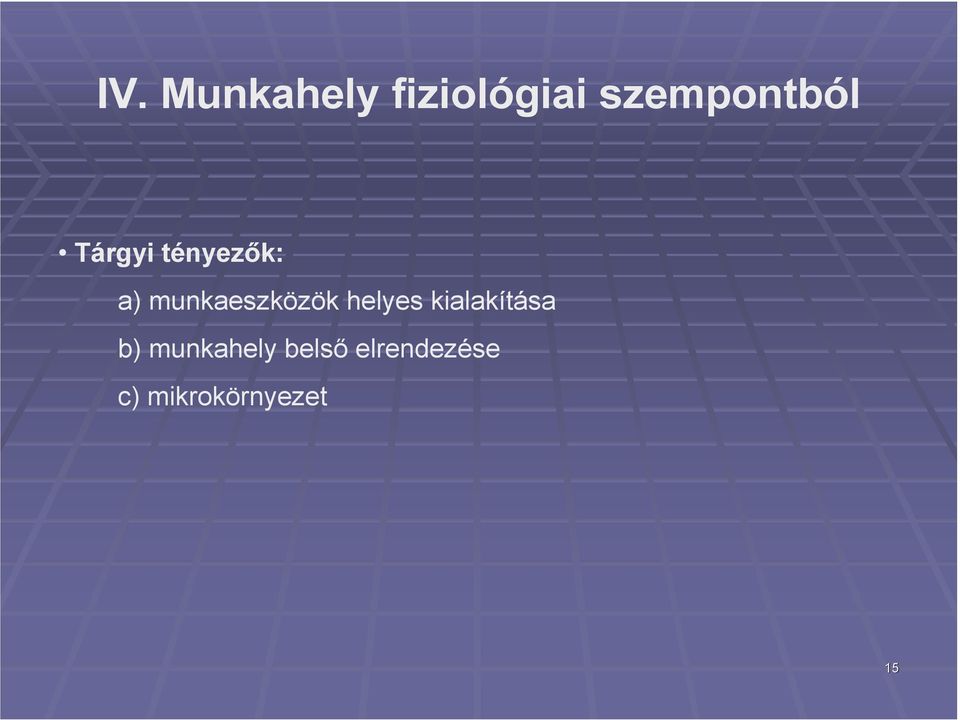 IV. Munkahely fiziológiai szempontból

• Tárgyi tényezők:

a) munkaeszközök helyes kialakítása

b) munkahely belső elrendezése

c) mikrokörnyezet

15